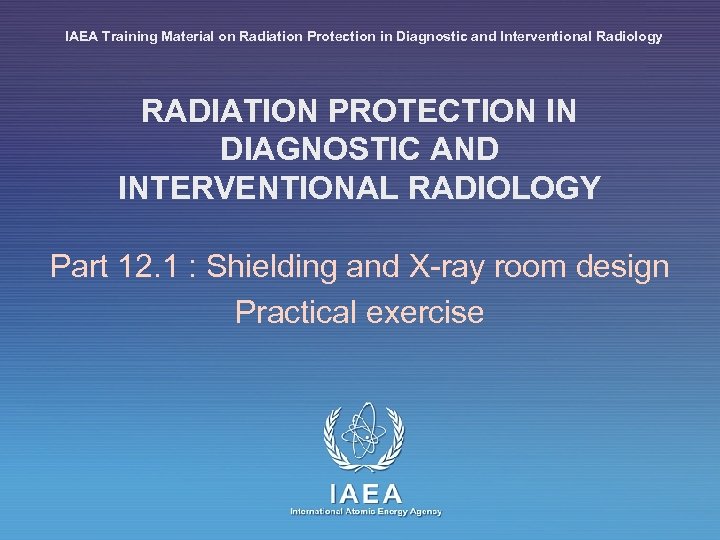 IAEA Training Material on Radiation Protection in Diagnostic and Interventional Radiology

RADIATION PROTECTION IN DIAGNOSTIC AND INTERVENTIONAL RADIOLOGY

Part 12.1 : Shielding and X-ray room design
Practical exercise

IAEA
International Atomic Energy Agency